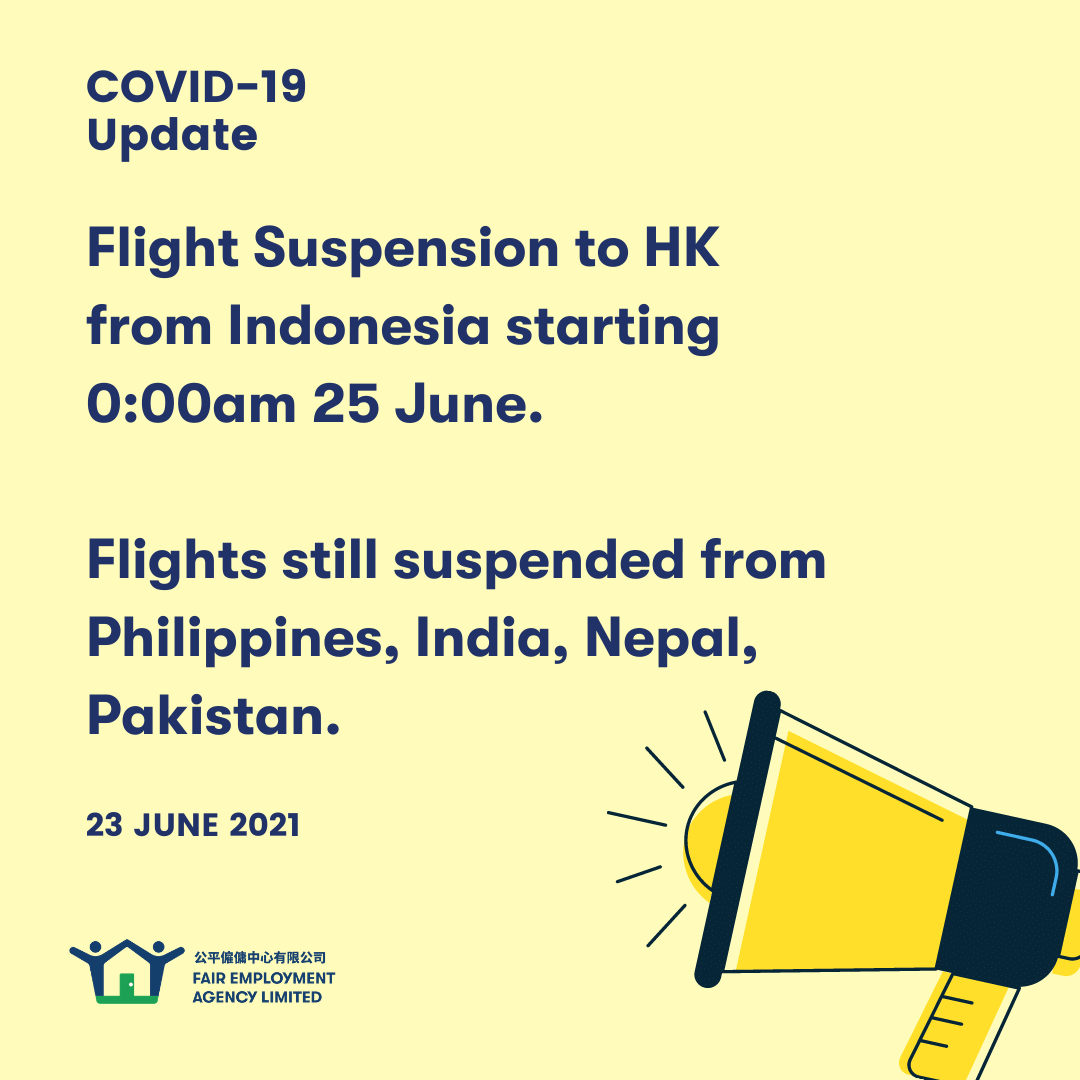 COVID-19
Update

Flight Suspension to HK from Indonesia starting 0:00am 25 June.

Flights still suspended from Philippines, India, Nepal, Pakistan.

23 JUNE 2021

公平僱傭中心有限公司
FAIR EMPLOYMENT
AGENCY LIMITED